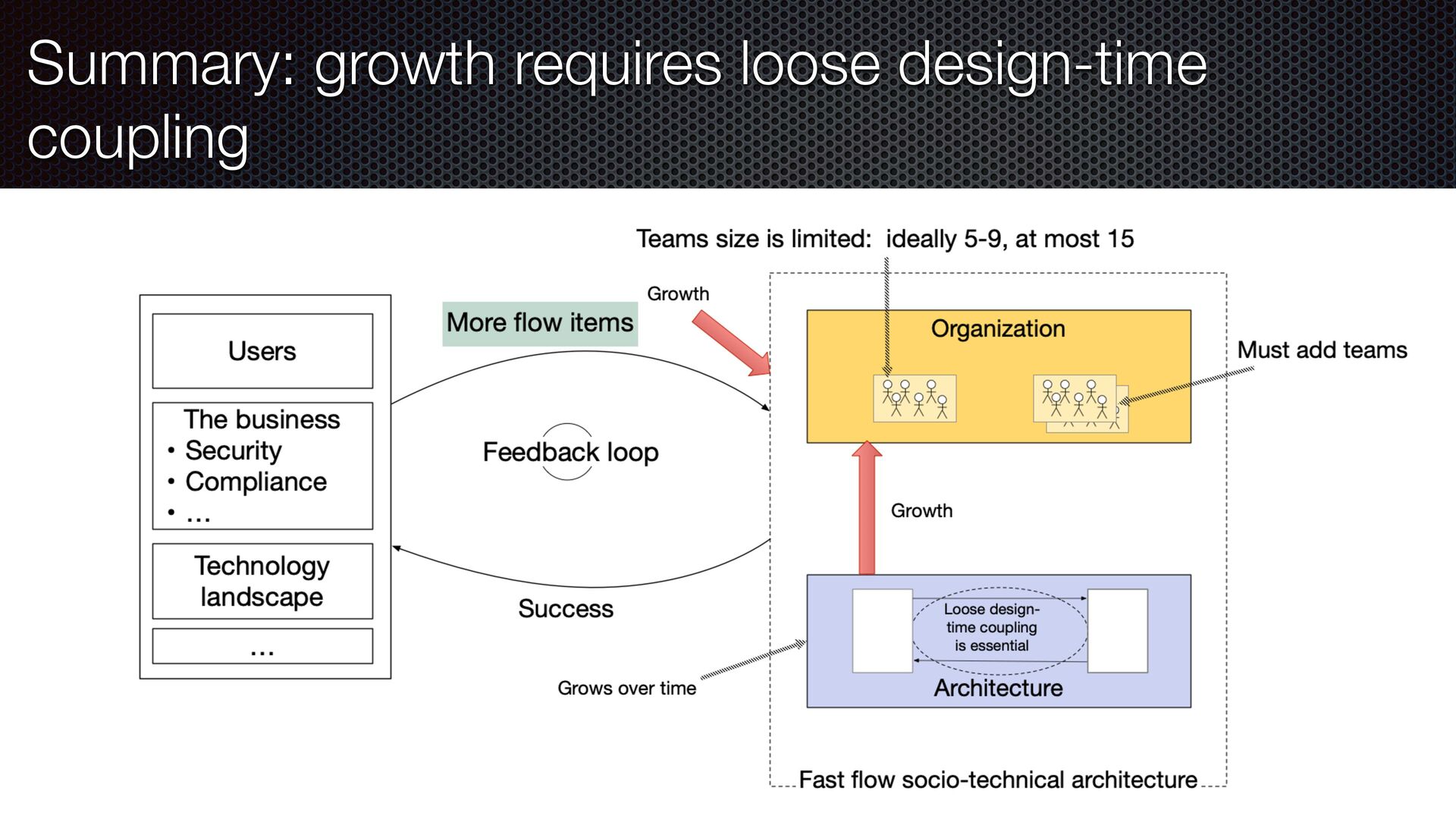 Summary: growth requires loose design-time coupling

Teams size is limited: ideally 5-9, at most 15

Users

The business
• Security
• Compliance
• ...

Technology landscape

...

More flow items

Growth

Feedback loop

Success

Grows over time

Organization

Must add teams

Growth

Loose design-time coupling is essential

Architecture

Fast flow socio-technical architecture